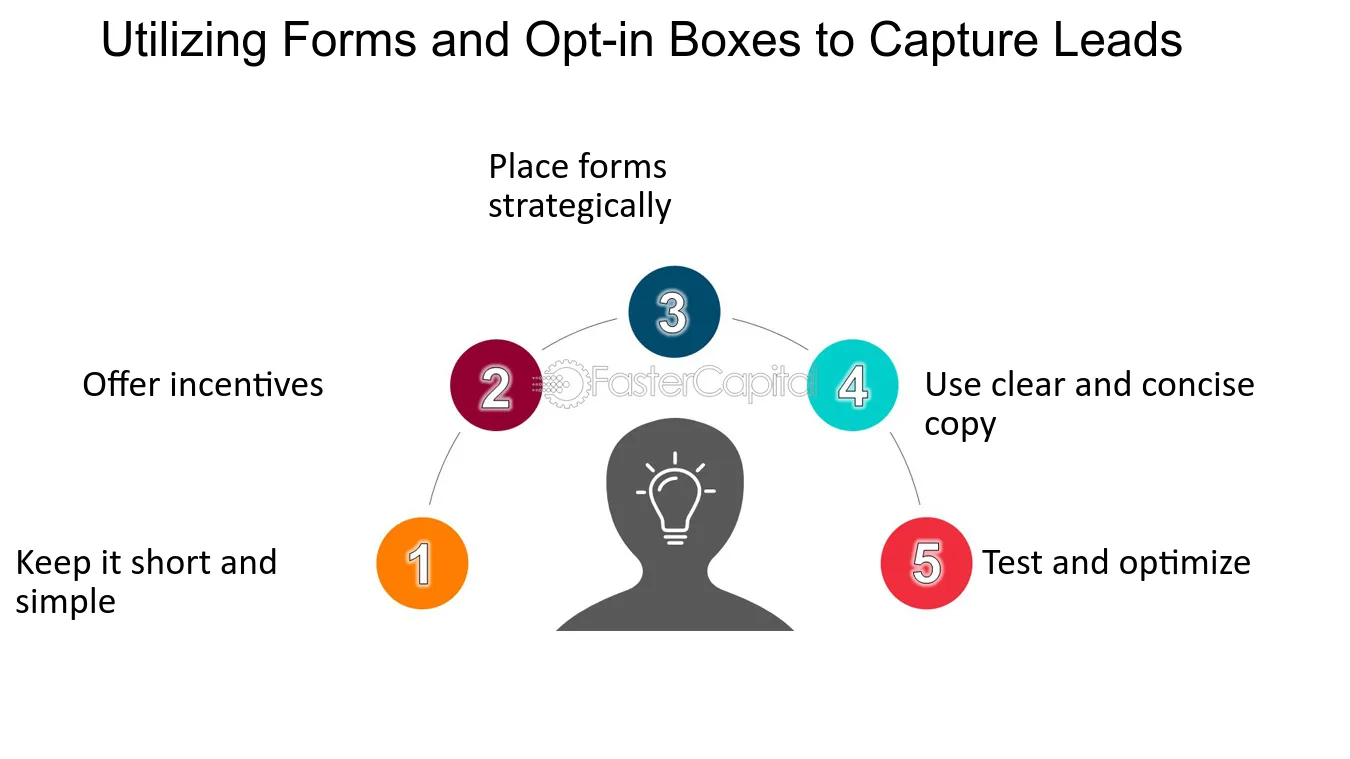 Utilizing Forms and Opt-in Boxes to Capture Leads

Place forms strategically

3

Offer incentives

2

4

Use clear and concise copy

Keep it short and simple

1

5

Test and optimize

FasterCapital